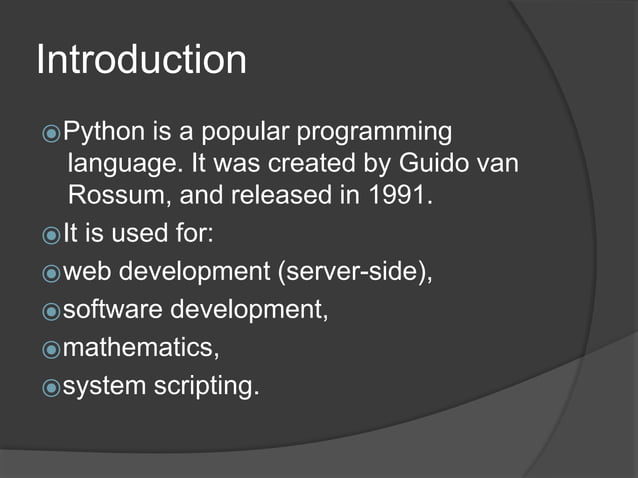 Introduction

Python is a popular programming language. It was created by Guido van Rossum, and released in 1991.

It is used for:

web development (server-side),

software development,

mathematics,

system scripting.